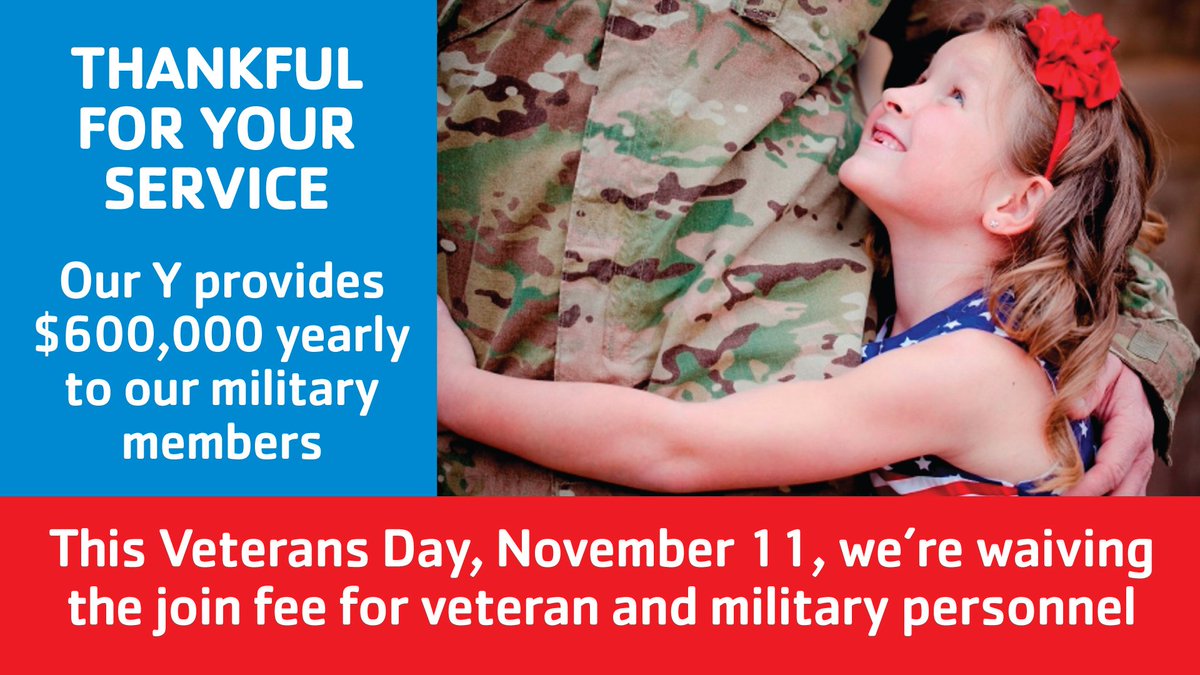 THANKFUL FOR YOUR SERVICE

Our Y provides $600,000 yearly to our military members

This Veterans Day, November 11, we're waiving the join fee for veteran and military personnel